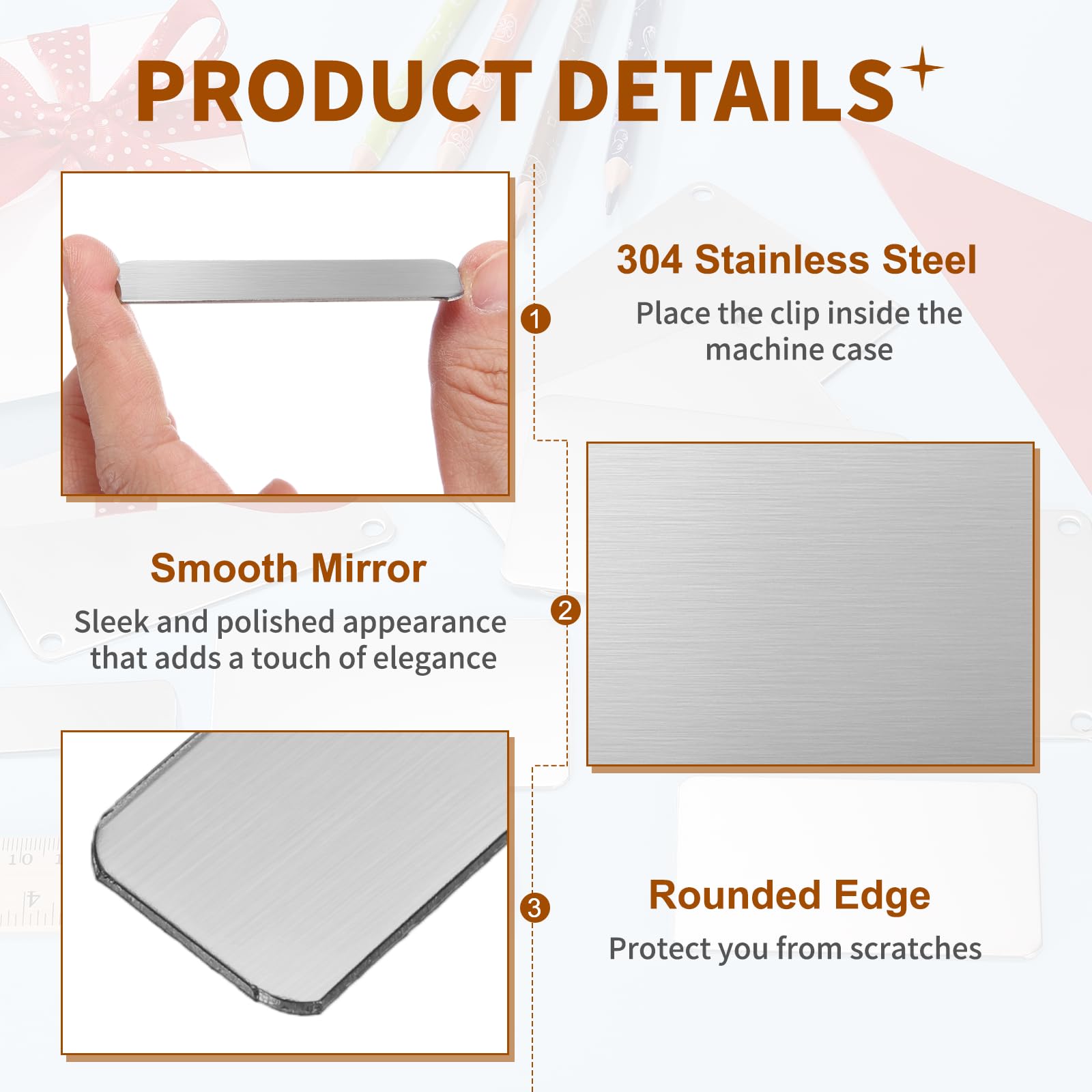 PRODUCT DETAILS

1

304 Stainless Steel

Place the clip inside the machine case

Smooth Mirror

Sleek and polished appearance that adds a touch of elegance

2

3

Rounded Edge

Protect you from scratches

10